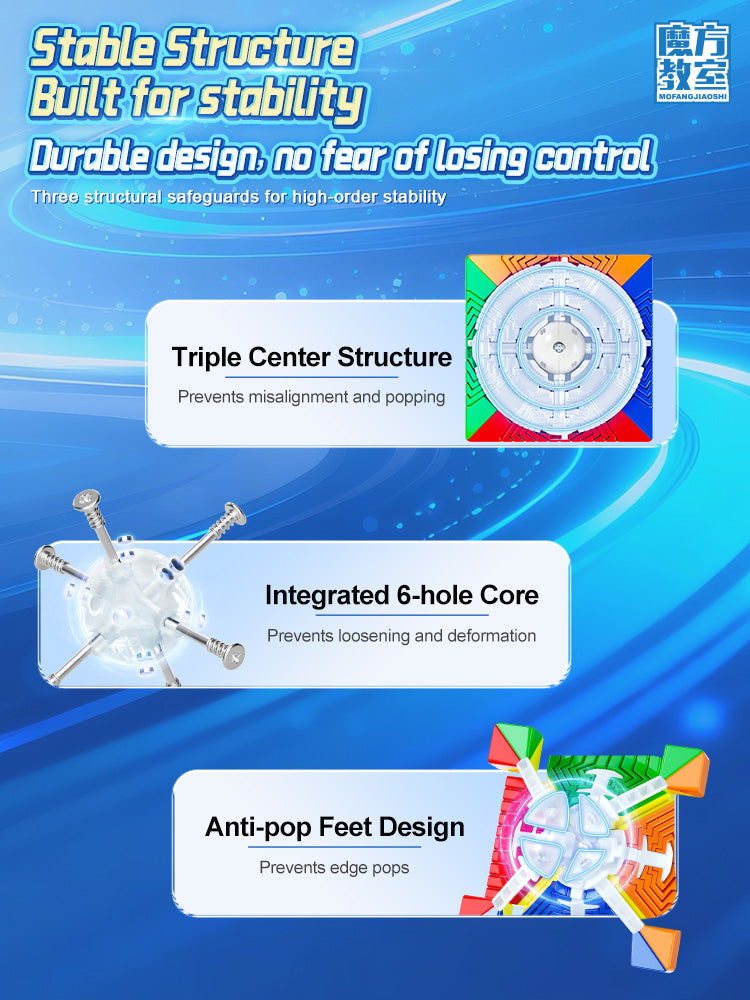 Stable Structure
Built for stability

魔方教室
MOFANGJIAOSHI

Durable design, no fear of losing control

Three structural safeguards for high-order stability

Triple Center Structure
Prevents misalignment and popping

Integrated 6-hole Core
Prevents loosening and deformation

Anti-pop Feet Design
Prevents edge pops